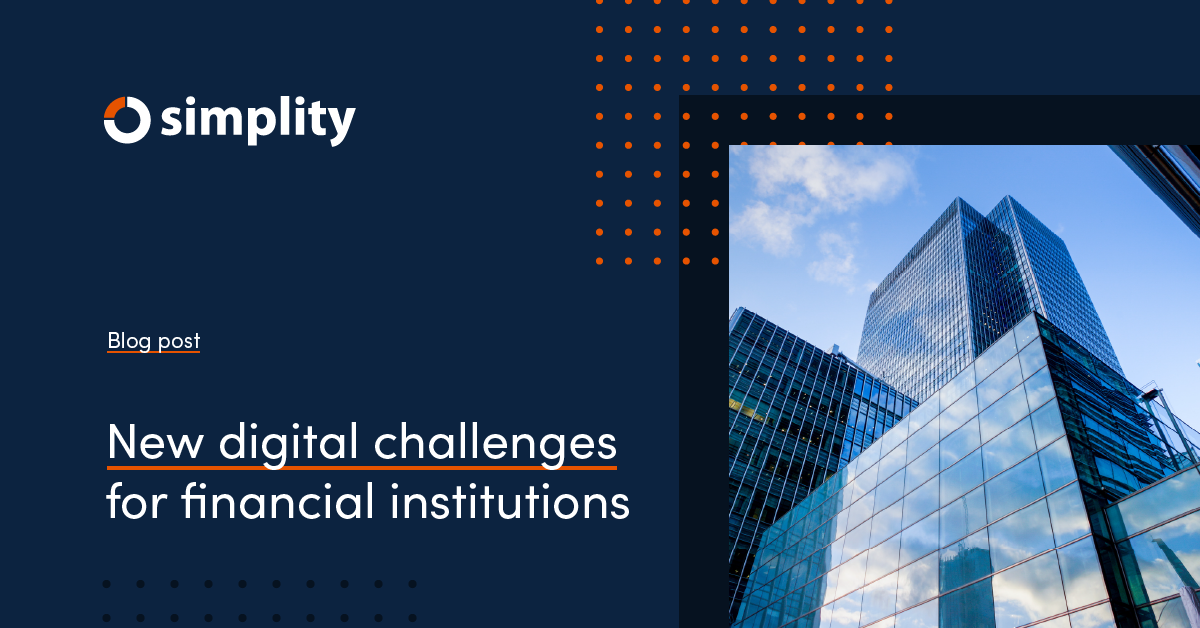 simplity

Blog post

New digital challenges for financial institutions